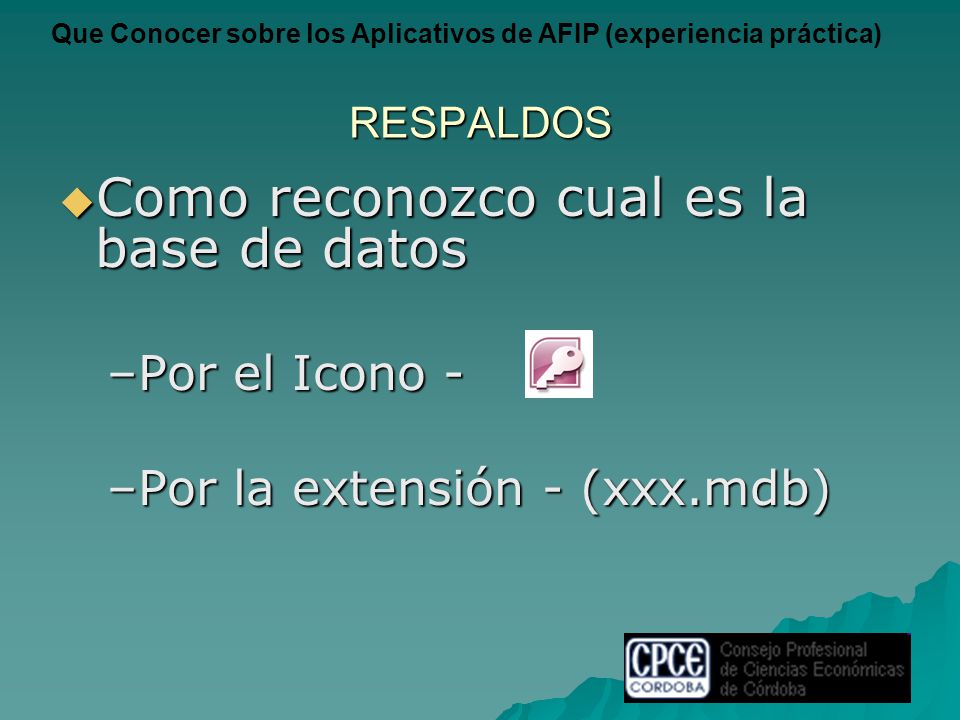 Que Conocer sobre los Aplicativos de AFIP (experiencia práctica)

RESPALDOS

Como reconozco cual es la base de datos

–Por el Icono -

–Por la extensión - (xxx.mdb)

CPCE CORDOBA Consejo Profesional de Ciencias Económicas de Córdoba